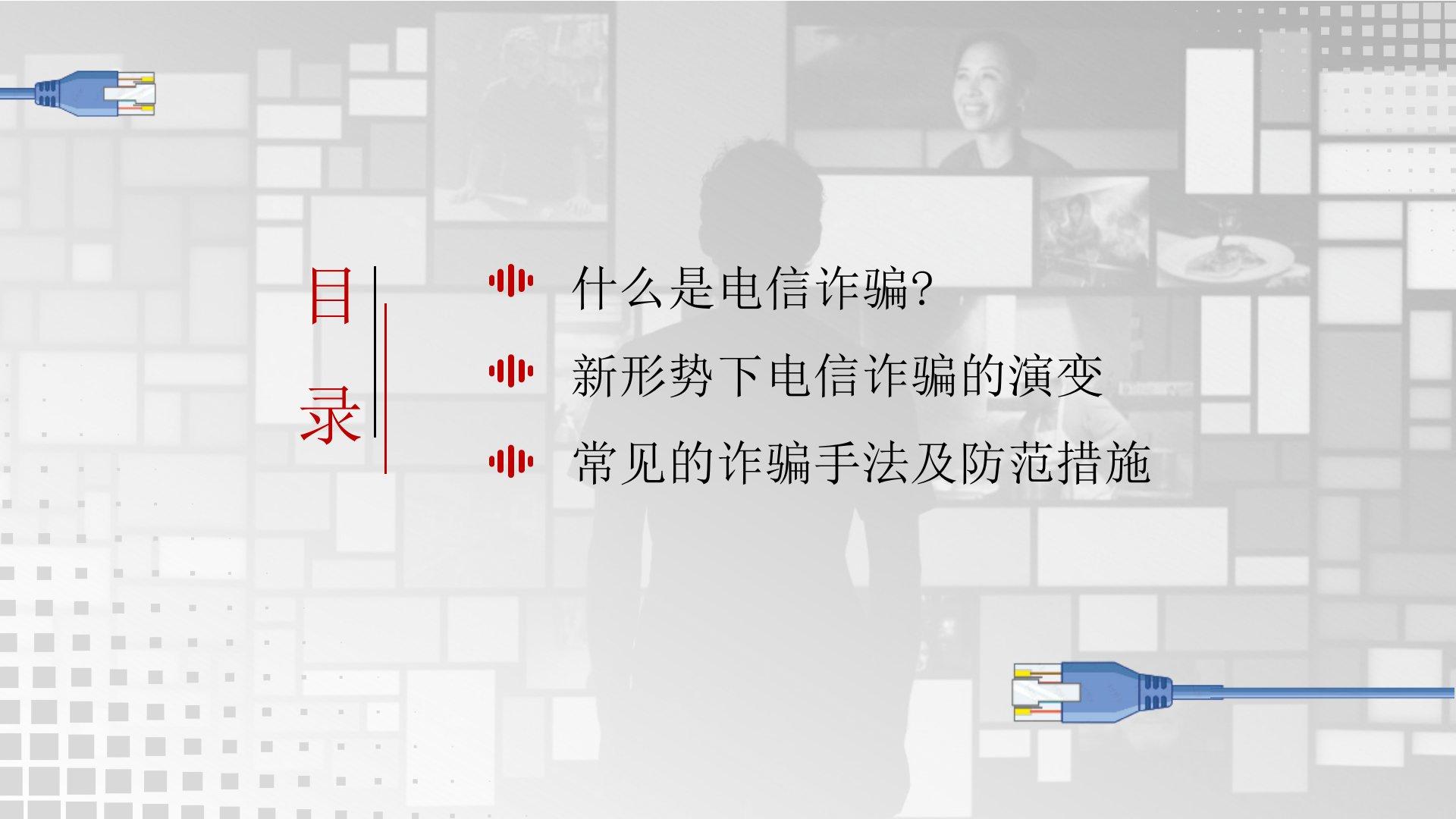 目录

什么是电信诈骗?

新形势下电信诈骗的演变

常见的诈骗手法及防范措施